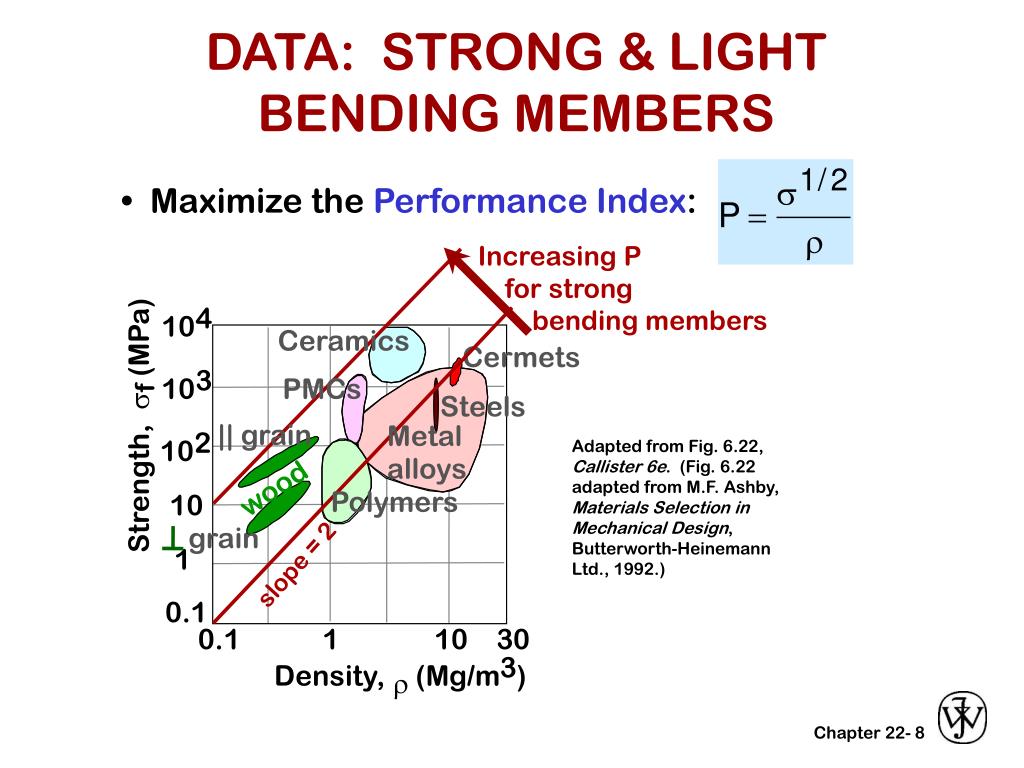 DATA: STRONG & LIGHT BENDING MEMBERS

• Maximize the Performance Index:

$P = \frac{\sigma^{1/2}}{\rho}$

Increasing P for strong bending members

Strength, $\sigma_f$ (MPa)

$10^4$

$10^3$

$10^2$

10

1

0.1

Ceramics

Cermets

PMCs

Steels

|| grain

Metal alloys

wood

Polymers

⊥ grain

slope = 2

0.1 1 10 30

Density, $\rho$ (Mg/m$^3$)

Adapted from Fig. 6.22, Callister 6e. (Fig. 6.22 adapted from M.F. Ashby, Materials Selection in Mechanical Design, Butterworth-Heinemann Ltd., 1992.)

Chapter 22- 8